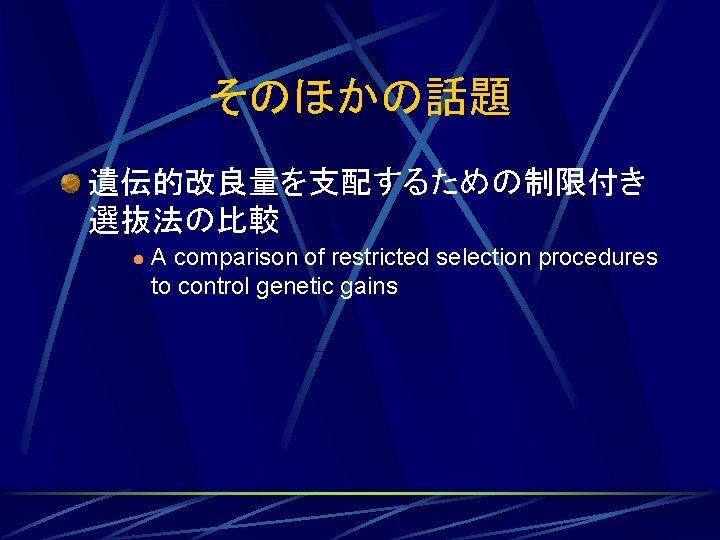 そのほかの話題

遺伝的改良量を支配するための制限付き選抜法の比較

A comparison of restricted selection procedures to control genetic gains